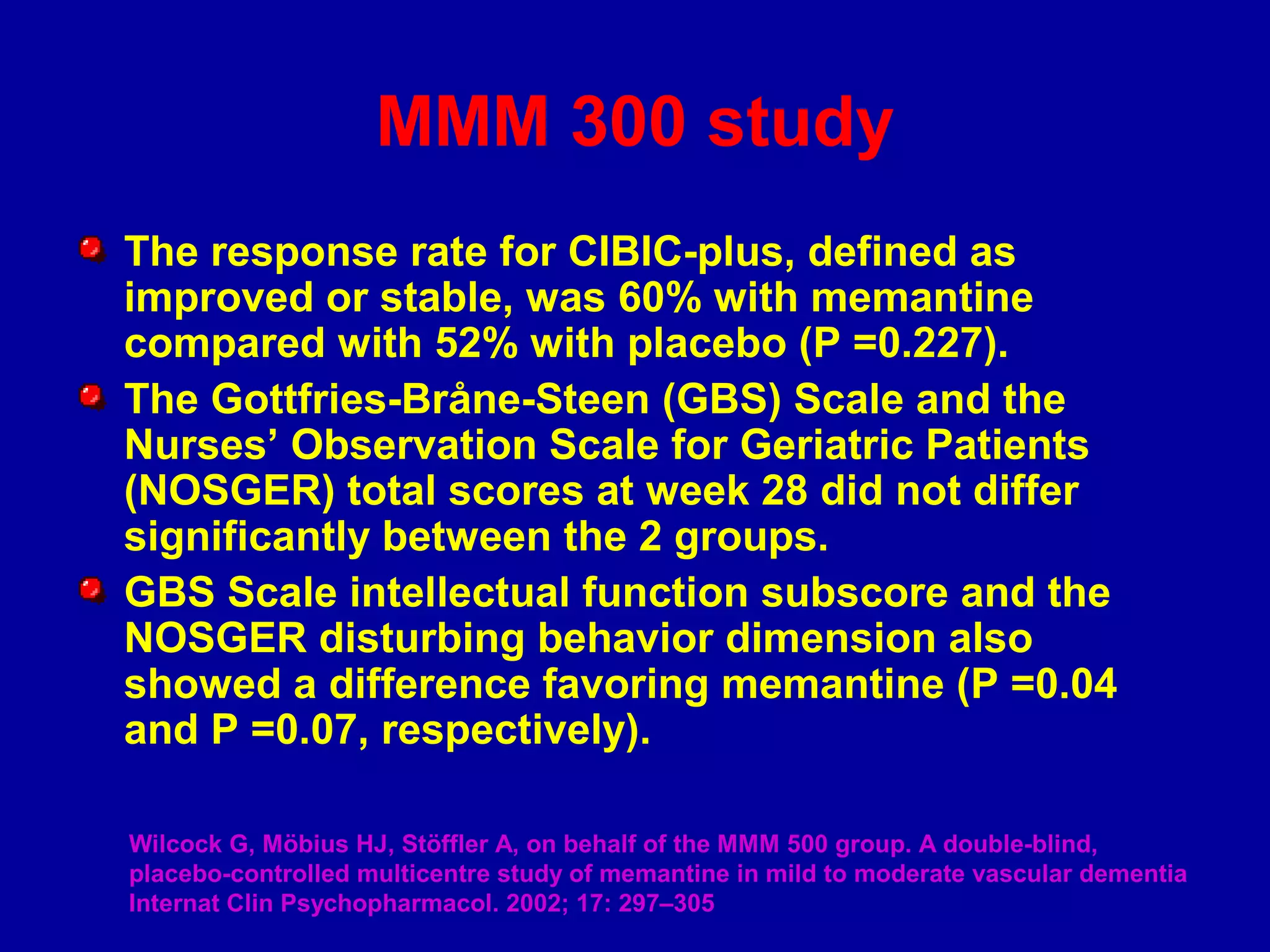 MMM 300 study

The response rate for CIBIC-plus, defined as improved or stable, was 60% with memantine compared with 52% with placebo (P =0.227).

The Gottfries-Bråne-Steen (GBS) Scale and the Nurses' Observation Scale for Geriatric Patients (NOSGER) total scores at week 28 did not differ significantly between the 2 groups.

GBS Scale intellectual function subscore and the NOSGER disturbing behavior dimension also showed a difference favoring memantine (P =0.04 and P =0.07, respectively).

Wilcock G, Möbius HJ, Stöffler A, on behalf of the MMM 500 group. A double-blind, placebo-controlled multicentre study of memantine in mild to moderate vascular dementia Internat Clin Psychopharmacol. 2002; 17: 297–305